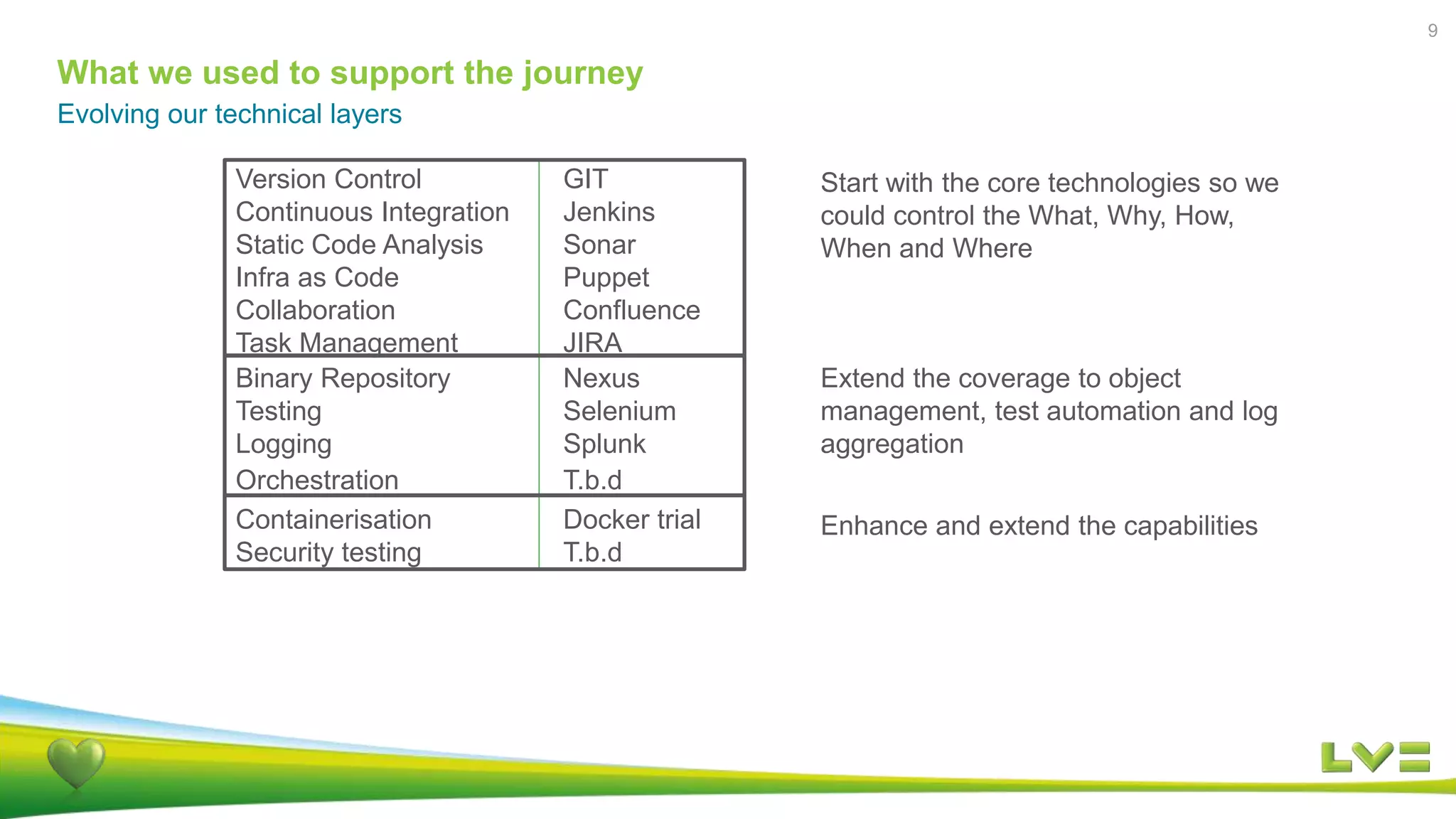 9

What we used to support the journey

Evolving our technical layers

| | |
|---|---|
| Version Control | GIT |
| Continuous Integration | Jenkins |
| Static Code Analysis | Sonar |
| Infra as Code | Puppet |
| Collaboration | Confluence |
| Task Management | JIRA |
| Binary Repository | Nexus |
| Testing | Selenium |
| Logging | Splunk |
| Orchestration | T.b.d |
| Containerisation | Docker trial |
| Security testing | T.b.d |

Start with the core technologies so we could control the What, Why, How, When and Where

Extend the coverage to object management, test automation and log aggregation

Enhance and extend the capabilities

LV=